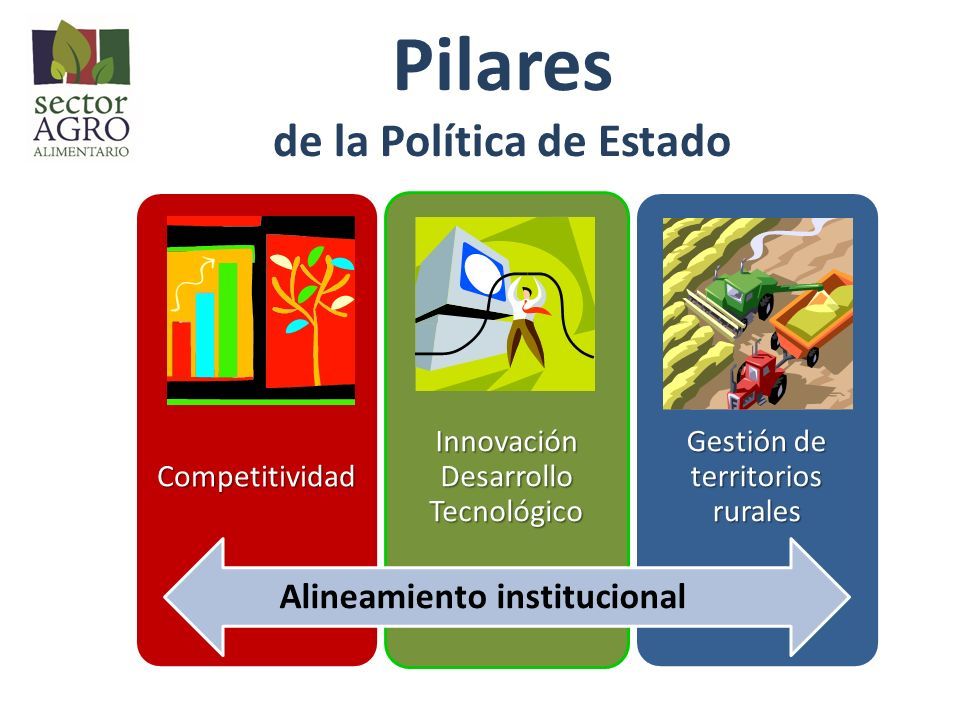 sector AGRO ALIMENTARIO

Pilares
de la Política de Estado

Competitividad

Innovación Desarrollo Tecnológico

Gestión de territorios rurales

Alineamiento institucional